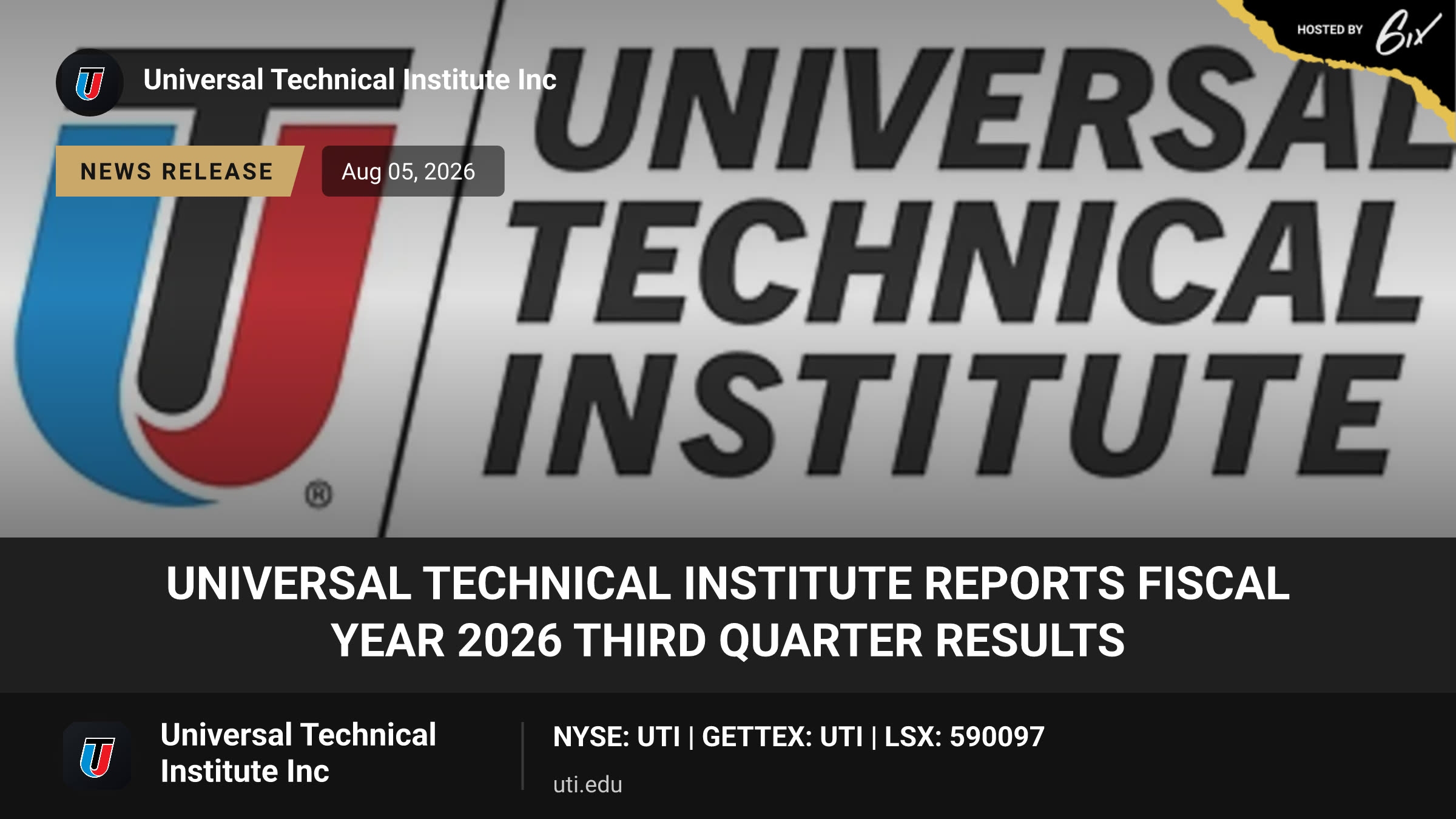 HOSTED BY 6ix

Universal Technical Institute Inc

NEWS RELEASE

Aug 05, 2026

UNIVERSAL TECHNICAL INSTITUTE

UNIVERSAL TECHNICAL INSTITUTE REPORTS FISCAL YEAR 2026 THIRD QUARTER RESULTS

Universal Technical Institute Inc

NYSE: UTI | GETTEX: UTI | LSX: 590097

uti.edu